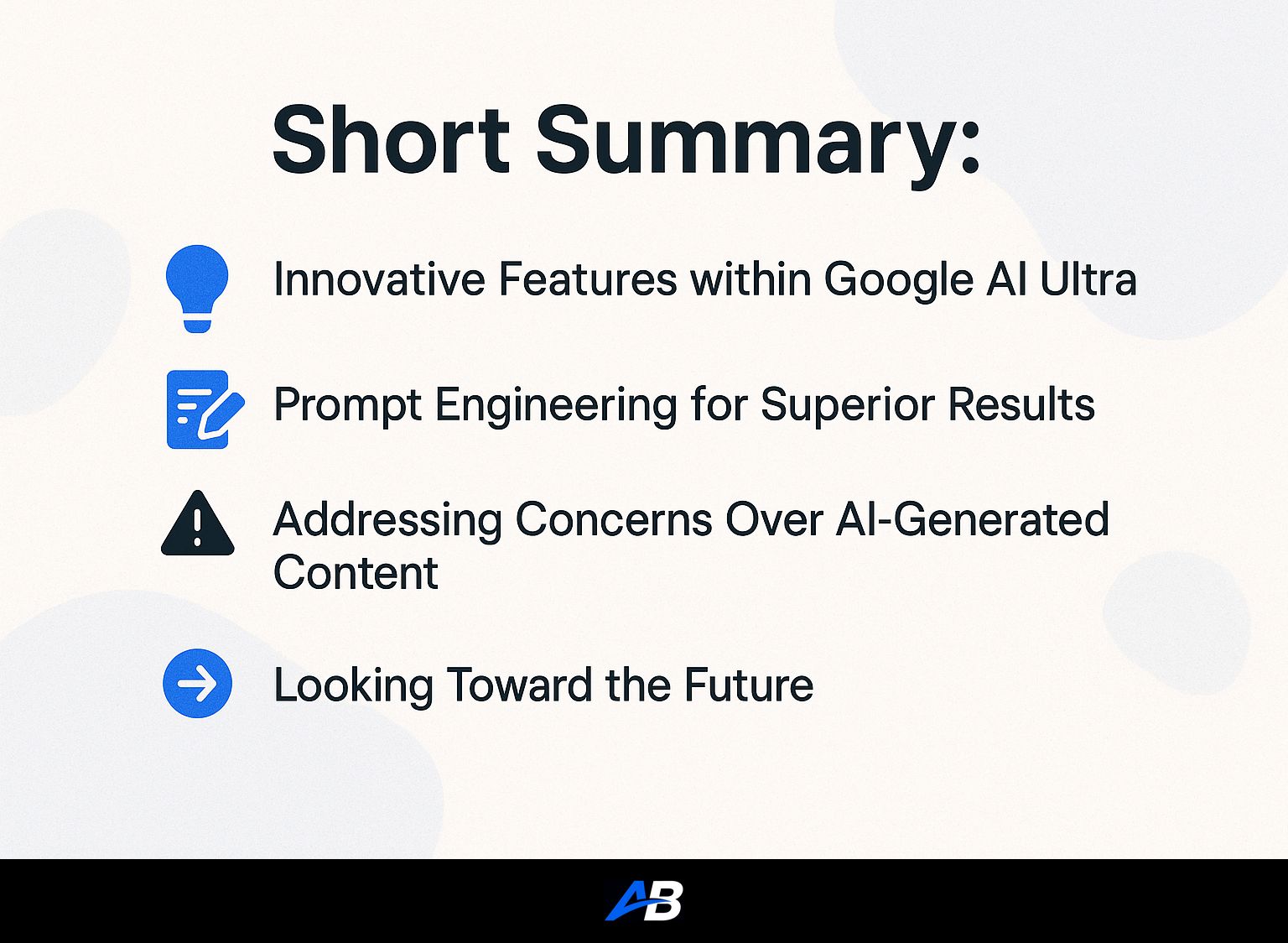 Short Summary:

Innovative Features within Google AI Ultra

Prompt Engineering for Superior Results

Addressing Concerns Over AI-Generated Content

Looking Toward the Future

AB